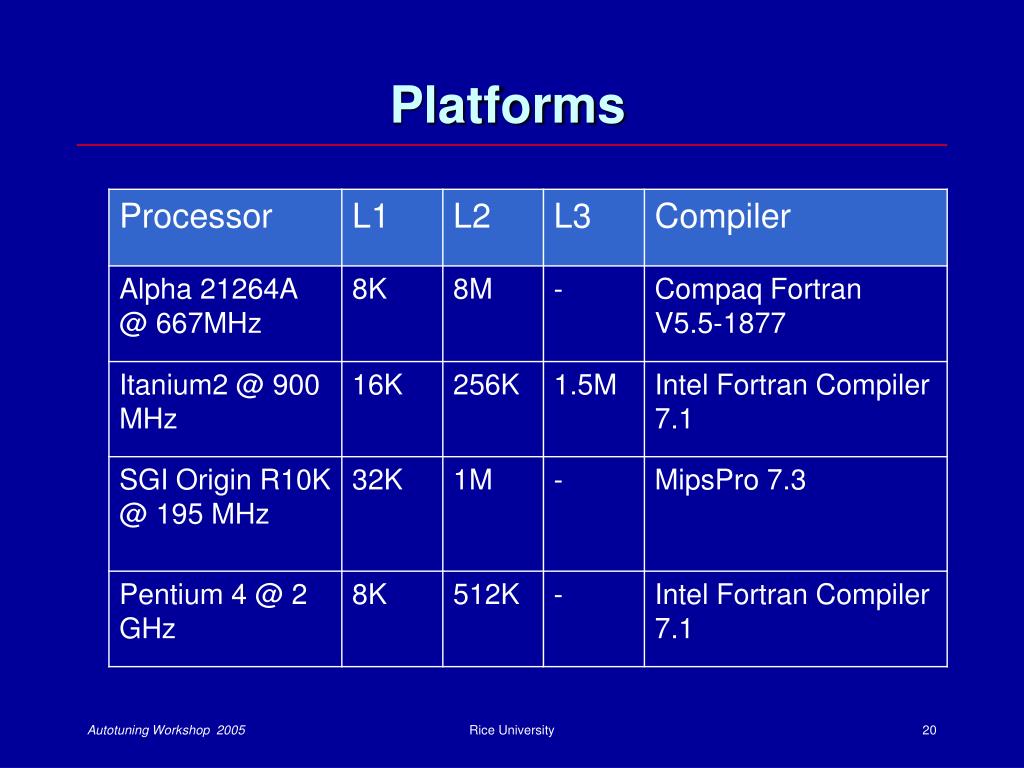 Platforms

| Processor | L1 | L2 | L3 | Compiler |
|---|---|---|---|---|
| Alpha 21264A @ 667MHz | 8K | 8M | - | Compaq Fortran V5.5-1877 |
| Itanium2 @ 900 MHz | 16K | 256K | 1.5M | Intel Fortran Compiler 7.1 |
| SGI Origin R10K @ 195 MHz | 32K | 1M | - | MipsPro 7.3 |
| Pentium 4 @ 2 GHz | 8K | 512K | - | Intel Fortran Compiler 7.1 |

Autotuning Workshop 2005

Rice University

20